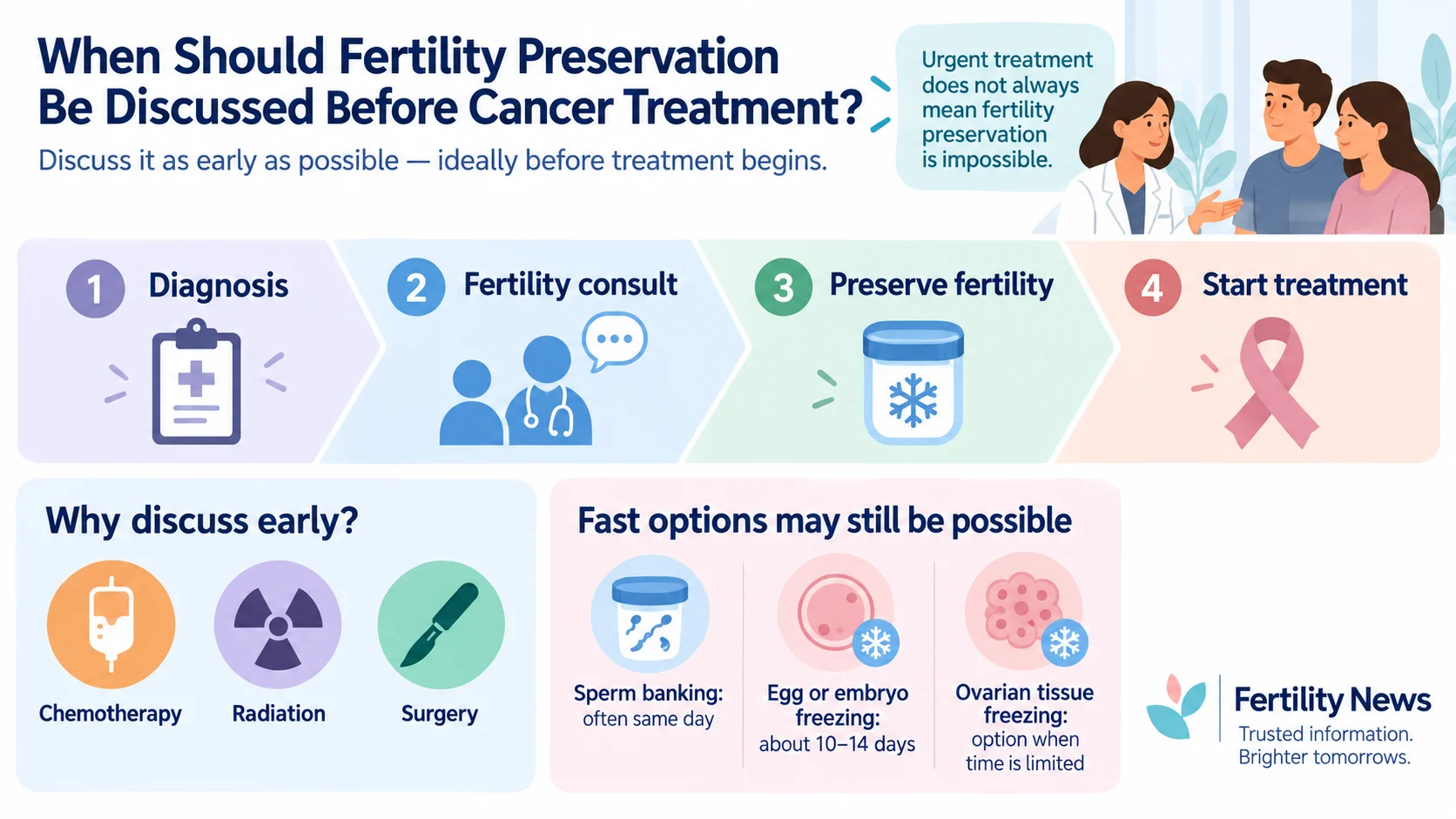 When Should Fertility Preservation Be Discussed Before Cancer Treatment?

Discuss it as early as possible — ideally before treatment begins.

Urgent treatment does not always mean fertility preservation is impossible.

1 Diagnosis

2 Fertility consult

3 Preserve fertility

4 Start treatment

Why discuss early?

Chemotherapy

Radiation

Surgery

Fast options may still be possible

Sperm banking: often same day

Egg or embryo freezing: about 10–14 days

Ovarian tissue freezing: option when time is limited

Fertility News
Trusted information. Brighter tomorrows.